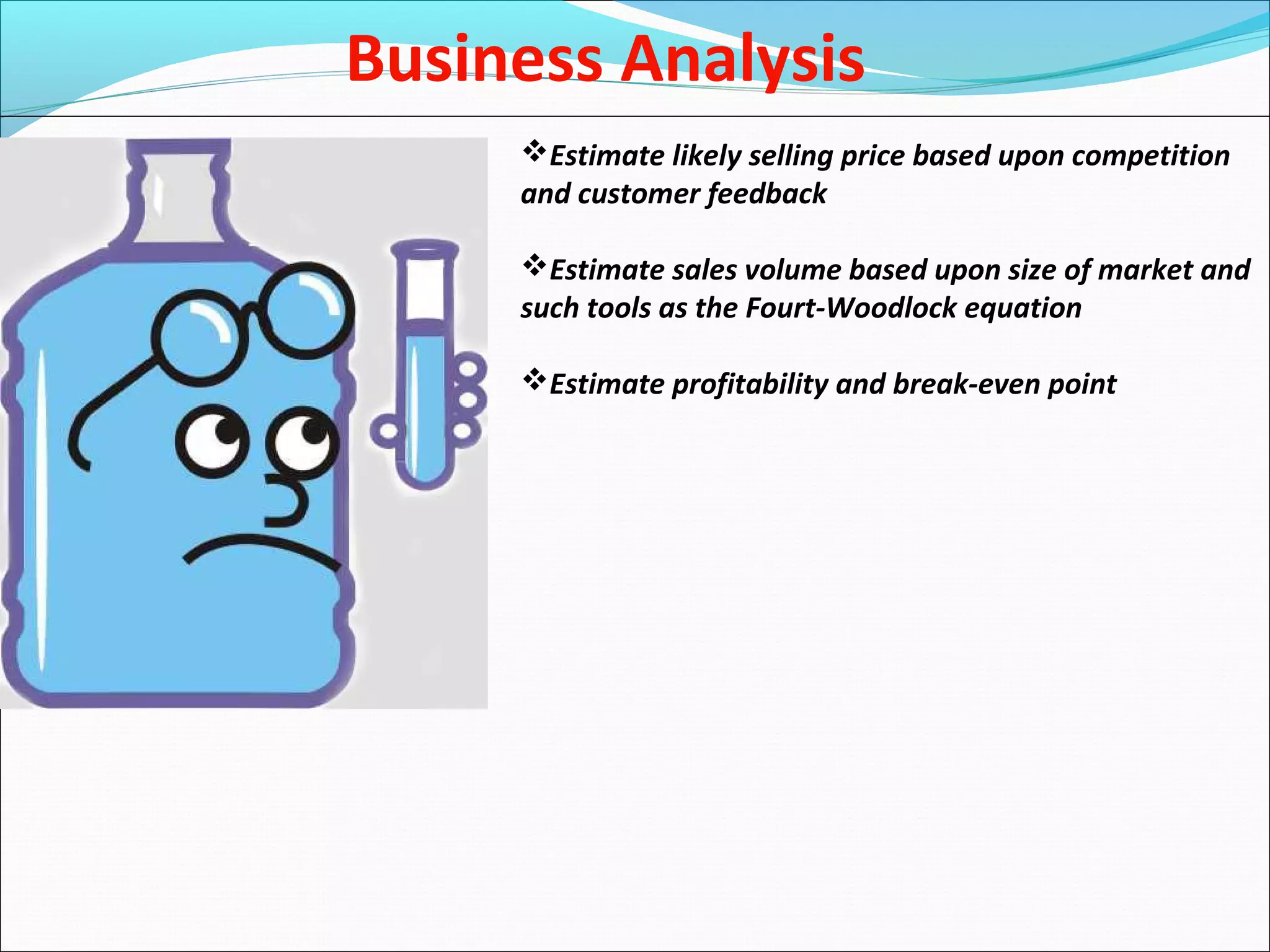 Business Analysis

❖Estimate likely selling price based upon competition and customer feedback

❖Estimate sales volume based upon size of market and such tools as the Fourt-Woodlock equation

❖Estimate profitability and break-even point